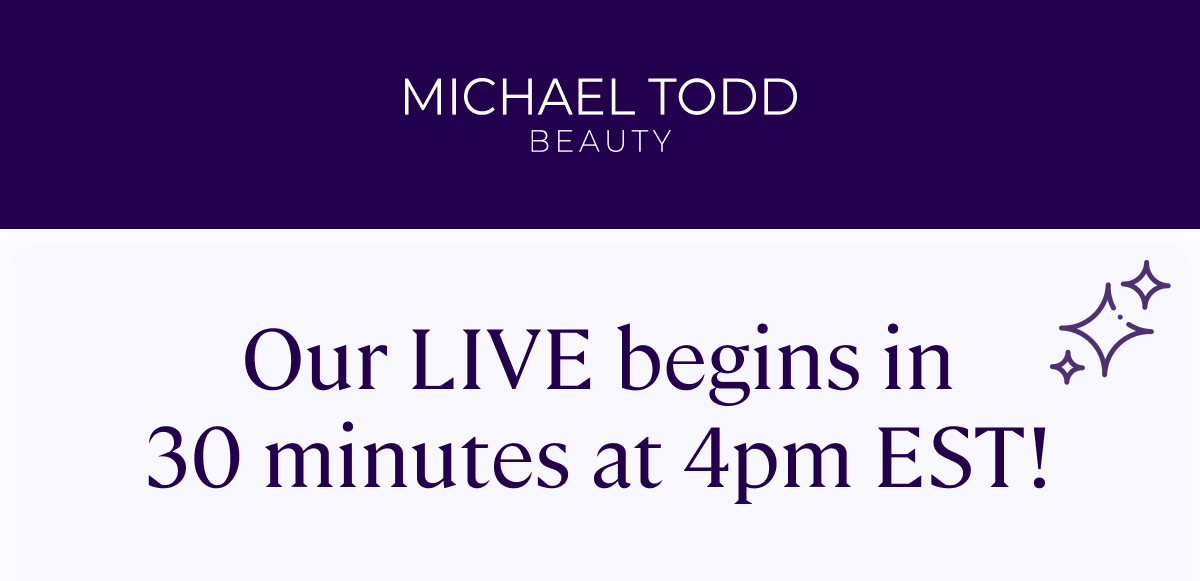 MICHAEL TODD
BEAUTY

Our LIVE begins in 30 minutes at 4pm EST!